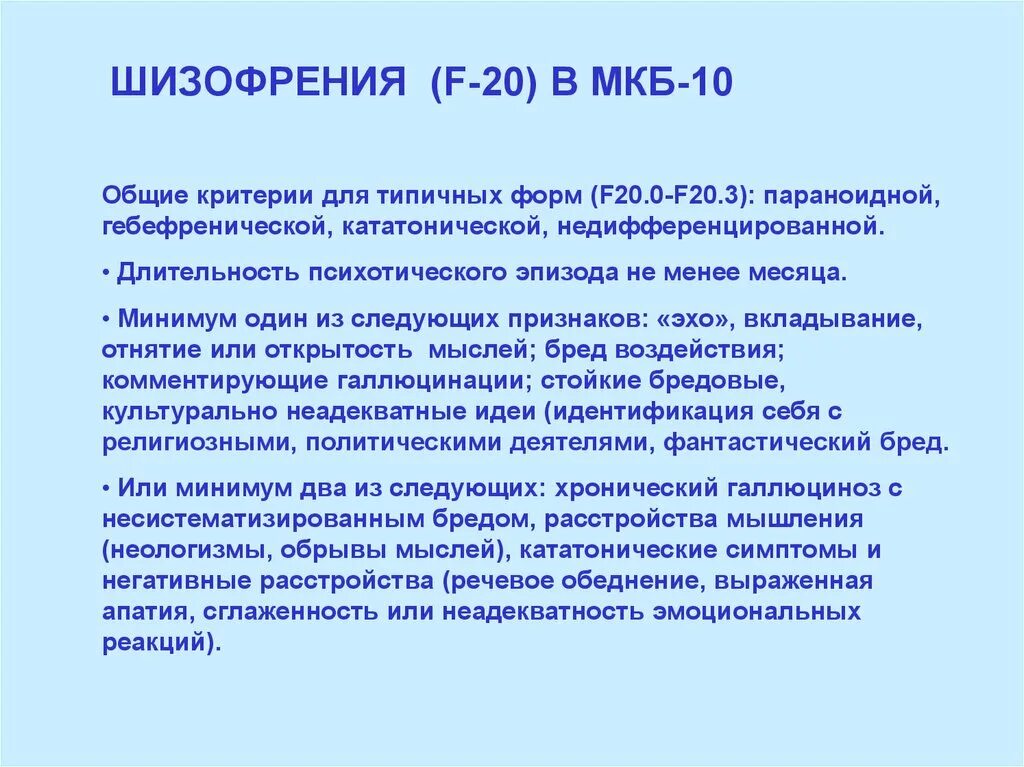 ШИЗОФРЕНИЯ (F-20) В МКБ-10

Общие критерии для типичных форм (F20.0-F20.3): параноидной, гебефренической, кататонической, недифференцированной.

• Длительность психотического эпизода не менее месяца.

• Минимум один из следующих признаков: «эхо», вкладывание, отнятие или открытость мыслей; бред воздействия; комментирующие галлюцинации; стойкие бредовые, культурально неадекватные идеи (идентификация себя с религиозными, политическими деятелями, фантастический бред.

• Или минимум два из следующих: хронический галлюциноз с несистематизированным бредом, расстройства мышления (неологизмы, обрывы мыслей), кататонические симптомы и негативные расстройства (речевое обеднение, выраженная апатия, сглаженность или неадекватность эмоциональных реакций).